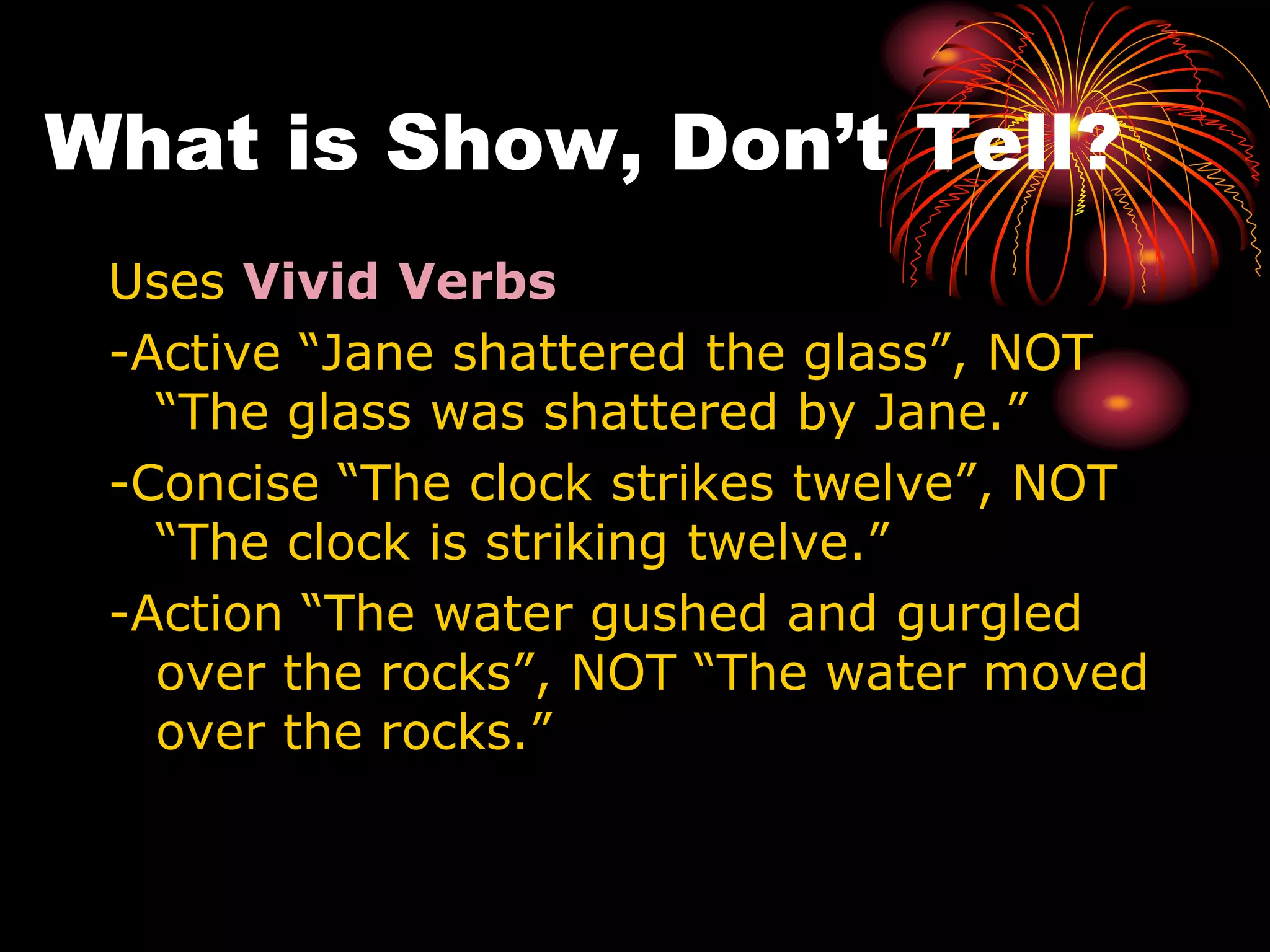 What is Show, Don’t Tell?

Uses Vivid Verbs

-Active “Jane shattered the glass”, NOT “The glass was shattered by Jane.”

-Concise “The clock strikes twelve”, NOT “The clock is striking twelve.”

-Action “The water gushed and gurgled over the rocks”, NOT “The water moved over the rocks.”